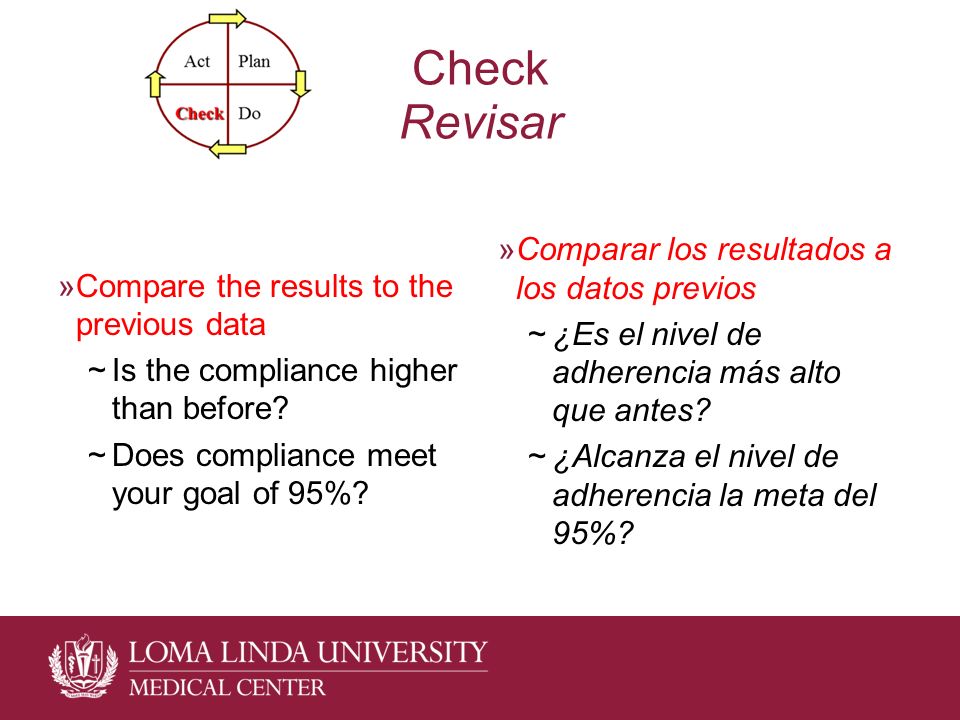 Act Plan
Check Do

Check
Revisar

»Compare the results to the previous data

~ Is the compliance higher than before?

~ Does compliance meet your goal of 95%?

»Comparar los resultados a los datos previos

~ ¿Es el nivel de adherencia más alto que antes?

~ ¿Alcanza el nivel de adherencia la meta del 95%?

LOMA LINDA UNIVERSITY
MEDICAL CENTER